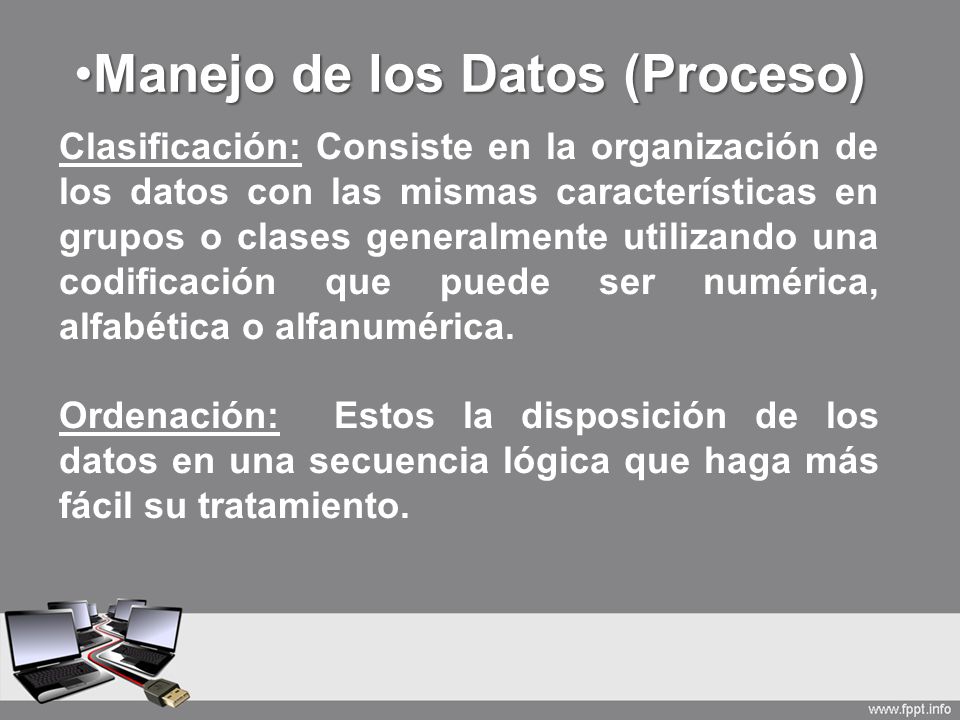 •Manejo de los Datos (Proceso)

Clasificación: Consiste en la organización de los datos con las mismas características en grupos o clases generalmente utilizando una codificación que puede ser numérica, alfabética o alfanumérica.

Ordenación: Estos la disposición de los datos en una secuencia lógica que haga más fácil su tratamiento.

www.fppt.info